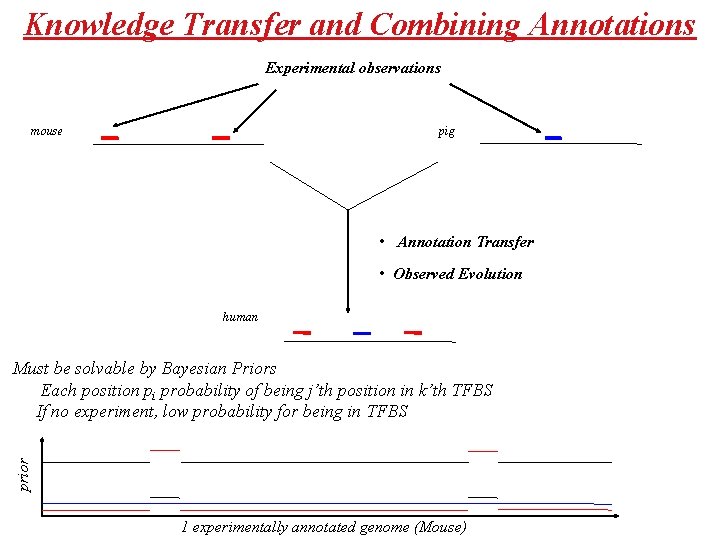 Knowledge Transfer and Combining Annotations

Experimental observations

mouse

pig

• Annotation Transfer

• Observed Evolution

human

Must be solvable by Bayesian Priors
Each position $p_i$ probability of being j'th position in k'th TFBS
If no experiment, low probability for being in TFBS

prior

1 experimentally annotated genome (Mouse)